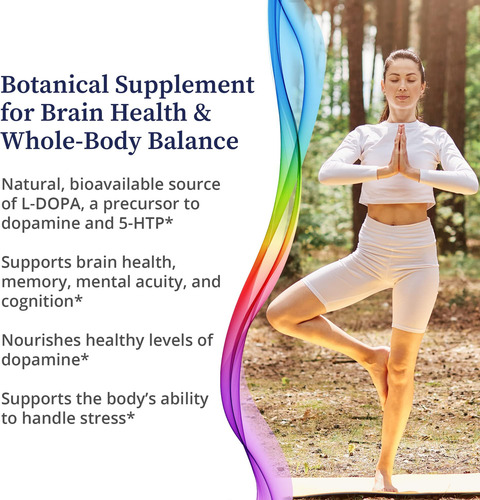 Botanical Supplement for Brain Health & Whole-Body Balance

Natural, bioavailable source of L-DOPA, a precursor to dopamine and 5-HTP*

Supports brain health, memory, mental acuity, and cognition*

Nourishes healthy levels of dopamine*

Supports the body's ability to handle stress*